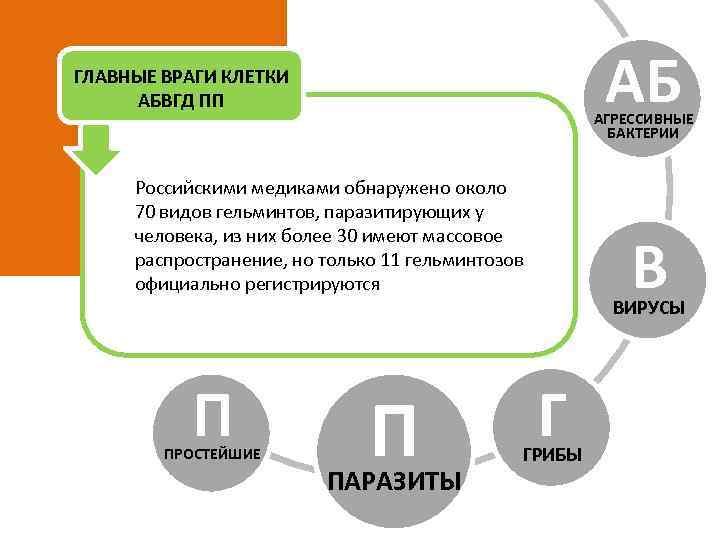 ГЛАВНЫЕ ВРАГИ КЛЕТКИ АБВГД ПП

Российскими медиками обнаружено около 70 видов гельминтов, паразитирующих у человека, из них более 30 имеют массовое распространение, но только 11 гельминтозов официально регистрируются

АБ
АГРЕССИВНЫЕ БАКТЕРИИ

В
ВИРУСЫ

Г
ГРИБЫ

П
ПАРАЗИТЫ

П
ПРОСТЕЙШИЕ